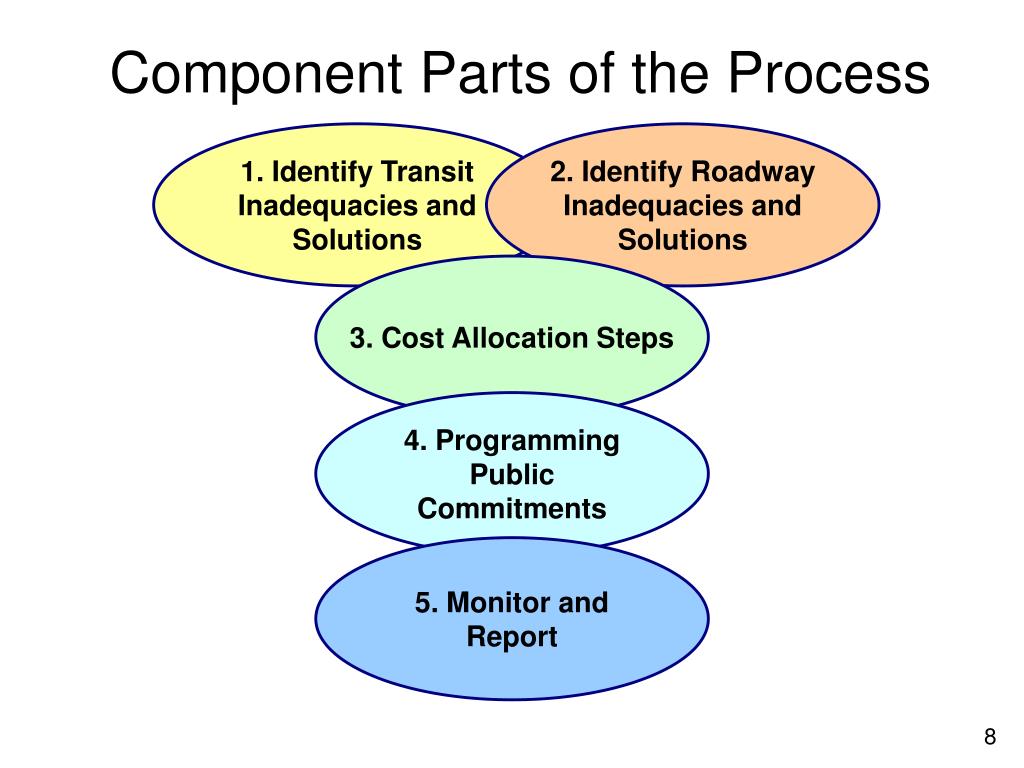 Component Parts of the Process

1. Identify Transit Inadequacies and Solutions

2. Identify Roadway Inadequacies and Solutions

3. Cost Allocation Steps

4. Programming Public Commitments

5. Monitor and Report

8